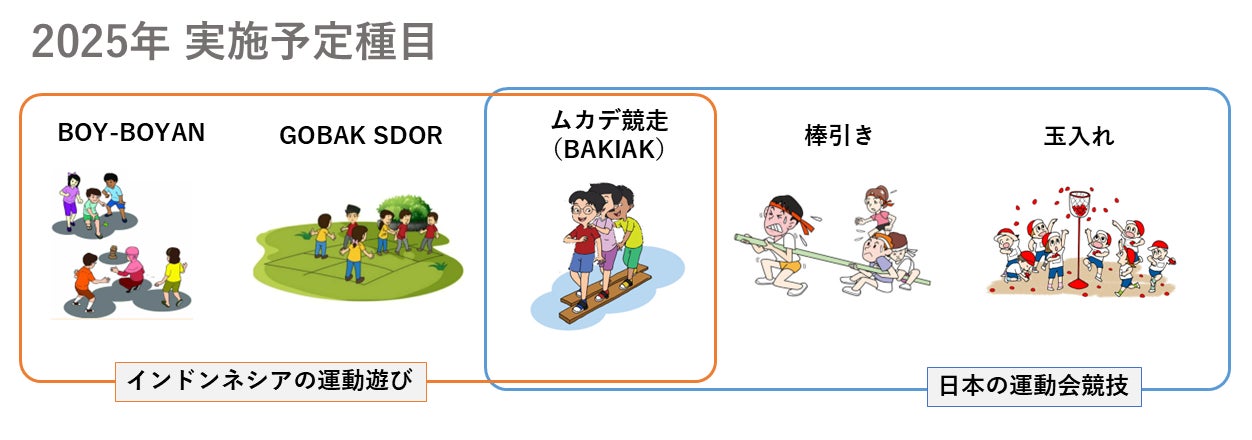 2025年 実施予定種目

BOY-BOYAN

GOBAK SDOR

ムカデ競走
(BAKIAK)

棒引き

玉入れ

インドンネシアの運動遊び

日本の運動会競技